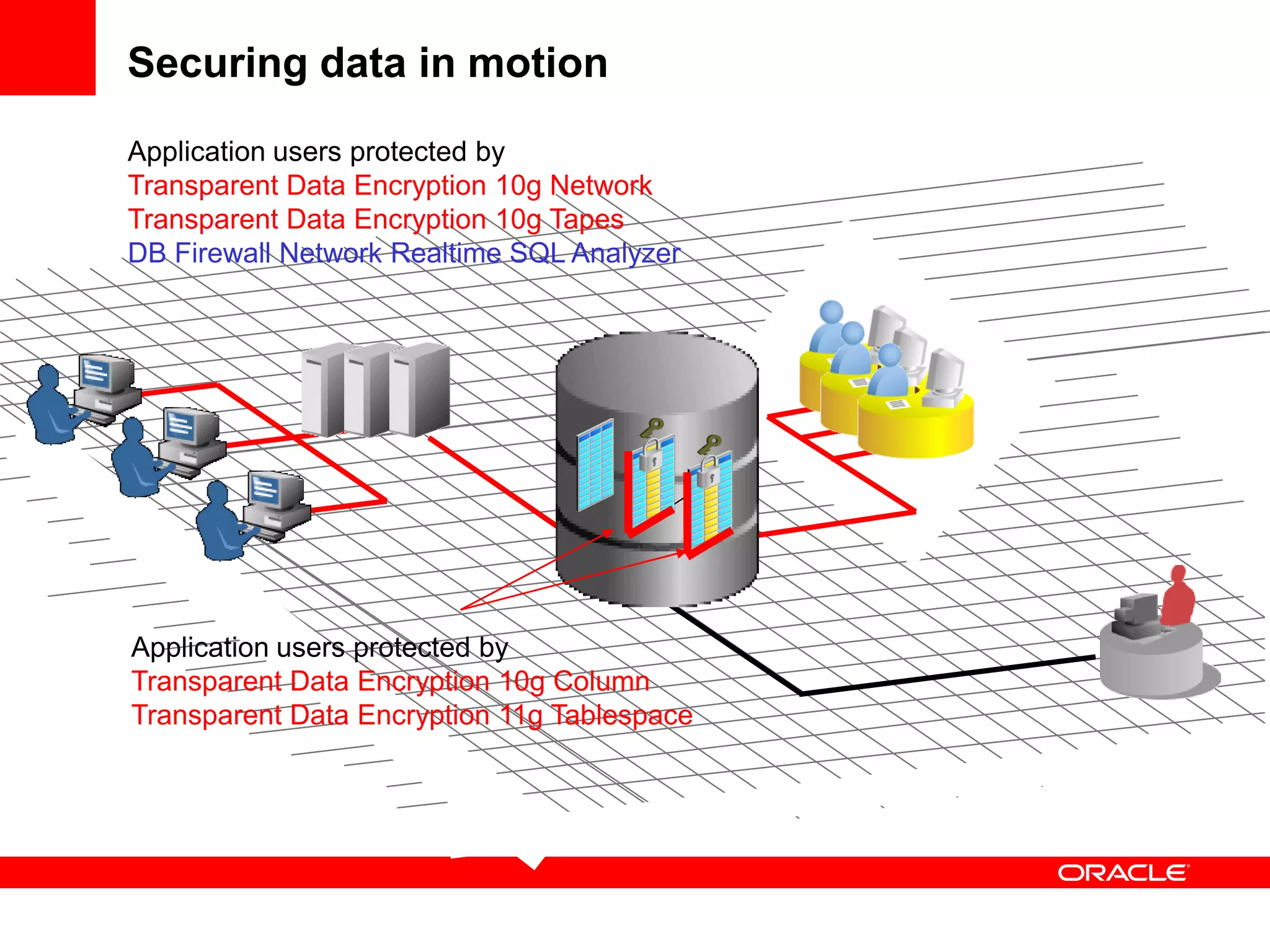 Securing data in motion

Application users protected by
Transparent Data Encryption 10g Network
Transparent Data Encryption 10g Tapes
DB Firewall Network Realtime SQL Analyzer

Application users protected by
Transparent Data Encryption 10g Column
Transparent Data Encryption 11g Tablespace

ORACLE